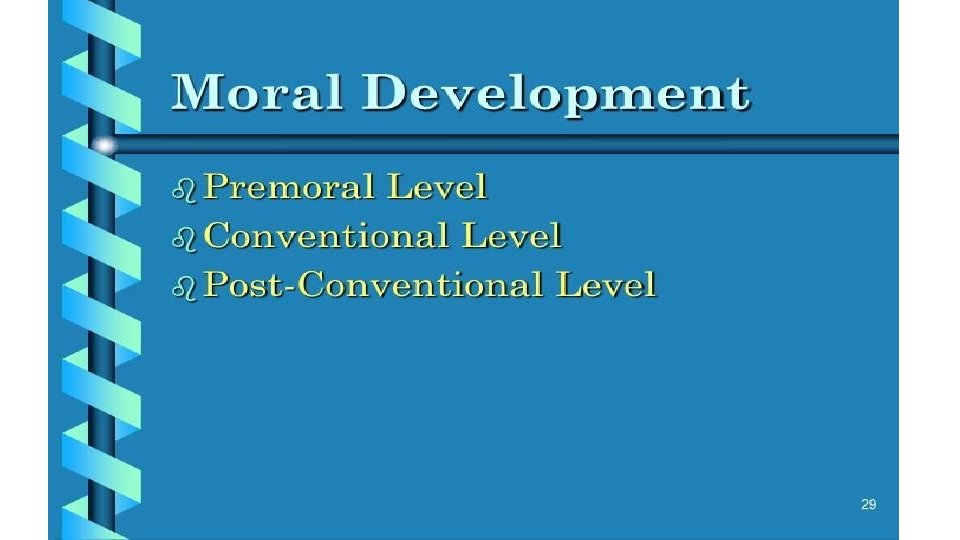 Moral Development

Premoral Level
Conventional Level
Post-Conventional Level

29